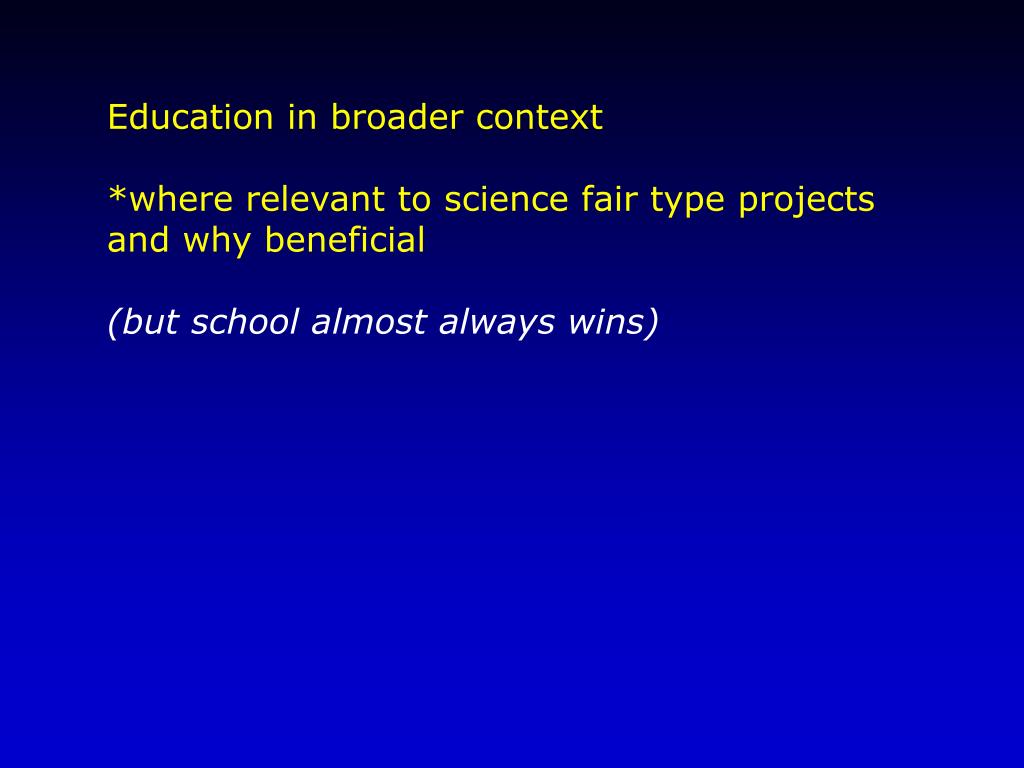 Education in broader context

*where relevant to science fair type projects and why beneficial

(but school almost always wins)